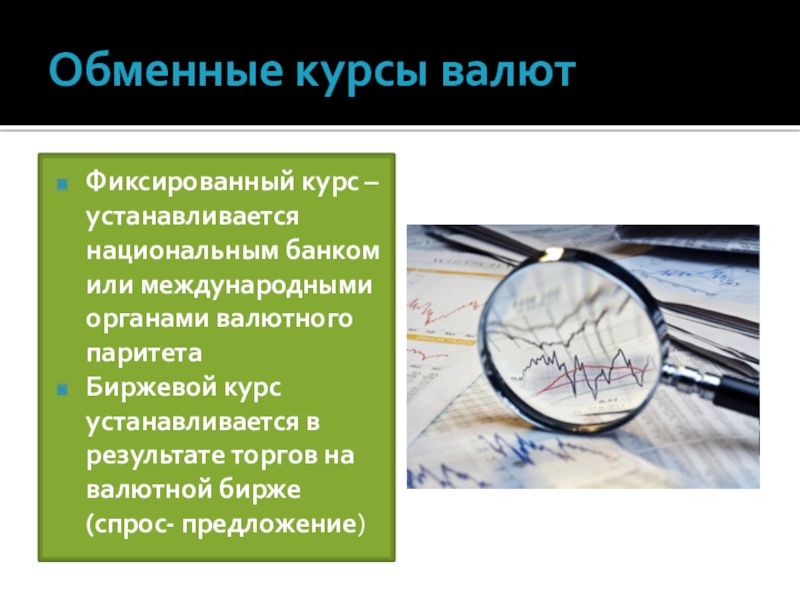 Обменные курсы валют

Фиксированный курс – устанавливается национальным банком или международными органами валютного паритета

Биржевой курс устанавливается в результате торгов на валютной бирже (спрос- предложение)